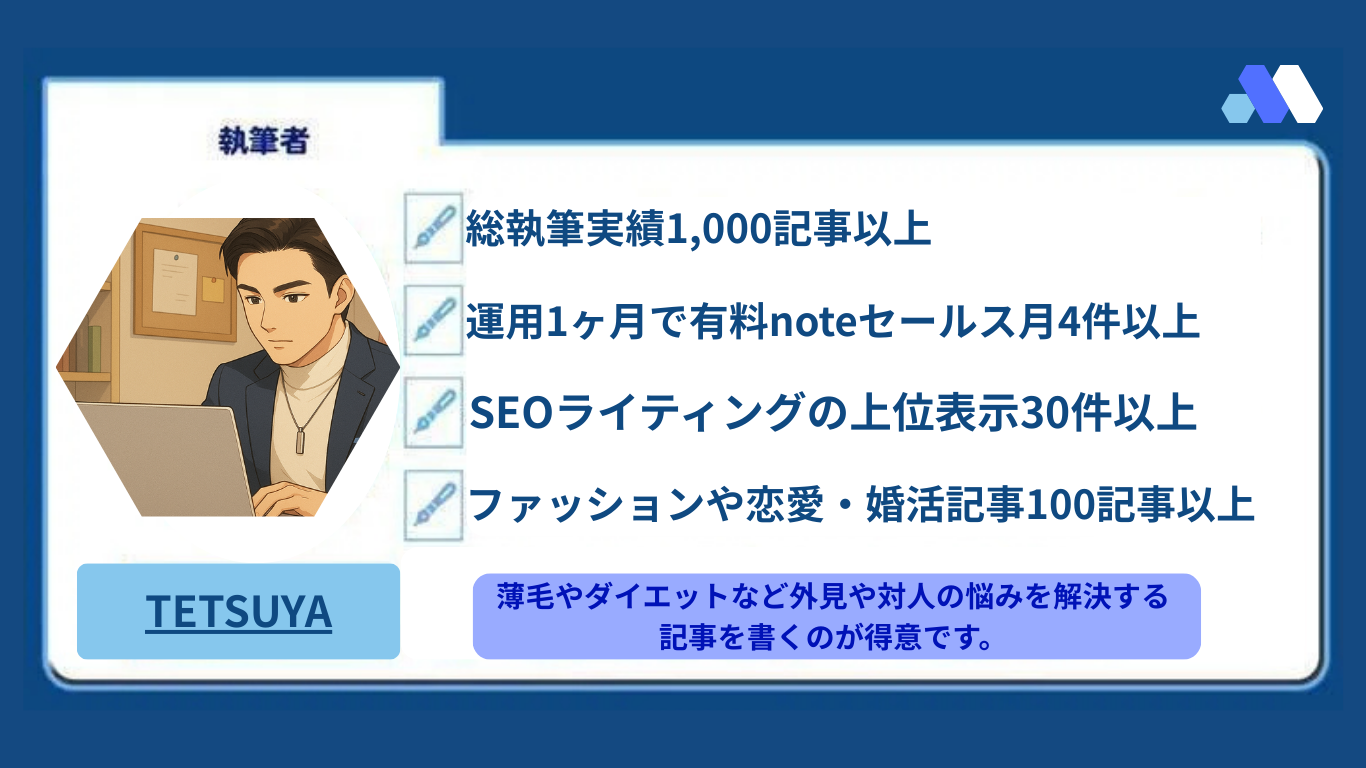 執筆者

総執筆実績1,000記事以上

運用1ヶ月で有料noteセールス月4件以上

SEOライティングの上位表示30件以上

ファッションや恋愛・婚活記事100記事以上

TETSUYA

薄毛やダイエットなど外見や対人の悩みを解決する記事を書くのが得意です。